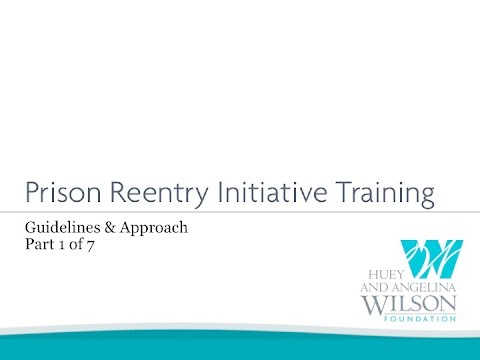 Prison Reentry Initiative Training

Guidelines & Approach
Part 1 of 7

HUEY
AND ANGELINA
WILSON
FOUNDATION